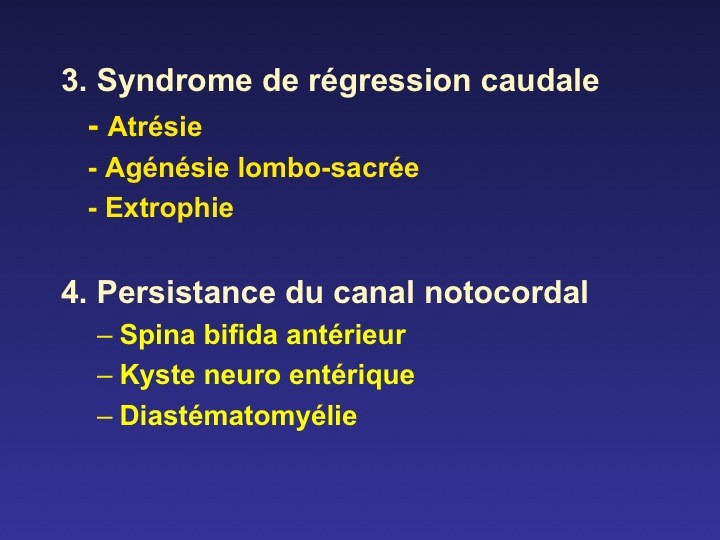 3. Syndrome de régression caudale

- Atrésie
- Agénésie lombo-sacrée
- Extrophie

4. Persistance du canal notocordal

– Spina bifida antérieur
– Kyste neuro entérique
– Diastématomyélie